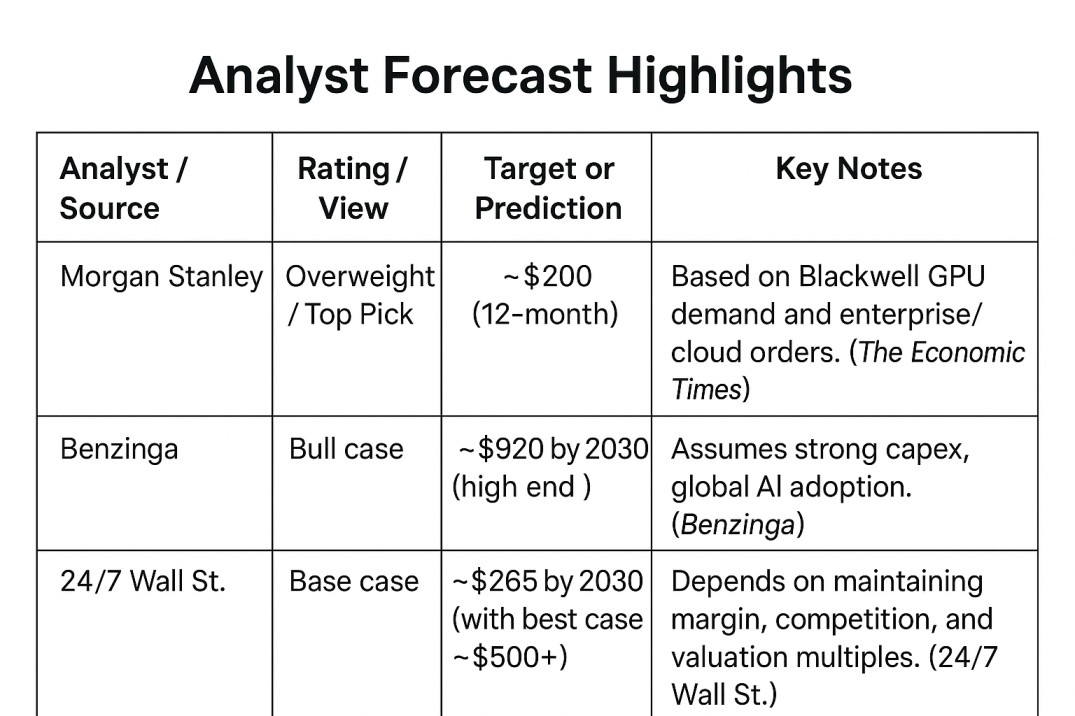 Analyst Forecast Highlights

| Analyst / Source | Rating / View | Target or Prediction | Key Notes |
|---|---|---|---|
| Morgan Stanley | Overweight / Top Pick | ~\$200 (12-month) | Based on Blackwell GPU demand and enterprise/ cloud orders. (The Economic Times) |
| Benzinga | Bull case | ~\$920 by 2030 (high end ) | Assumes strong capex, global AI adoption. (Benzinga) |
| 24/7 Wall St. | Base case | ~\$265 by 2030 (with best case ~\$500+) | Depends on maintaining margin, competition, and valuation multiples. (24/7 Wall St.) |